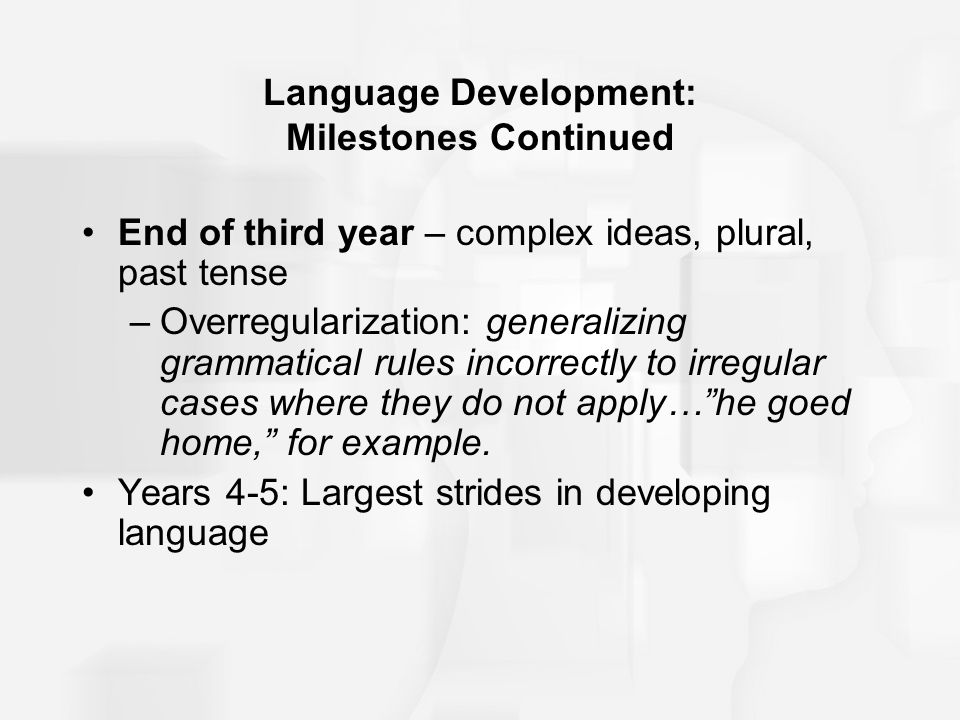 Language Development:
Milestones Continued

• End of third year – complex ideas, plural, past tense
– Overregularization: generalizing grammatical rules incorrectly to irregular cases where they do not apply…”he goed home,” for example.
• Years 4-5: Largest strides in developing language